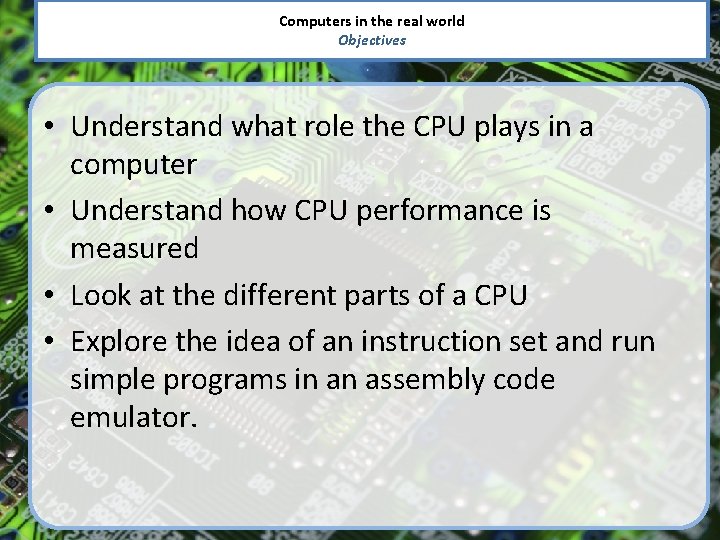 Computers in the real world
Objectives

• Understand what role the CPU plays in a computer
• Understand how CPU performance is measured
• Look at the different parts of a CPU
• Explore the idea of an instruction set and run simple programs in an assembly code emulator.